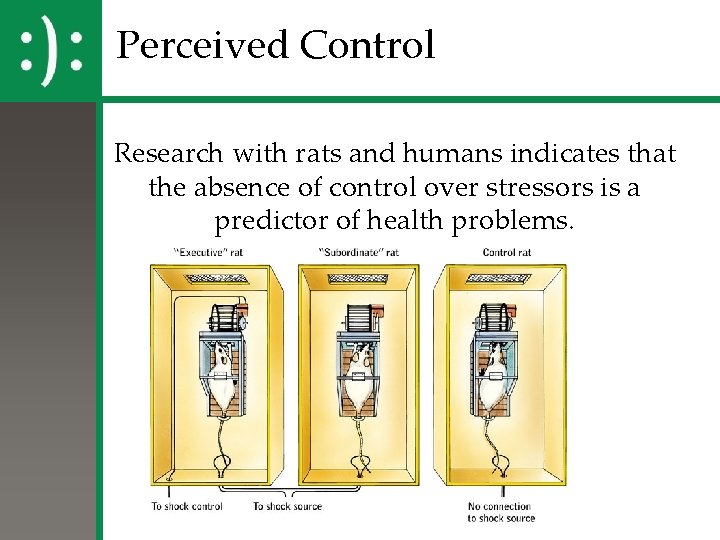 :):

Perceived Control

Research with rats and humans indicates that the absence of control over stressors is a predictor of health problems.

"Executive" rat

"Subordinate" rat

Control rat

To shock control

To shock source

No connection to shock source